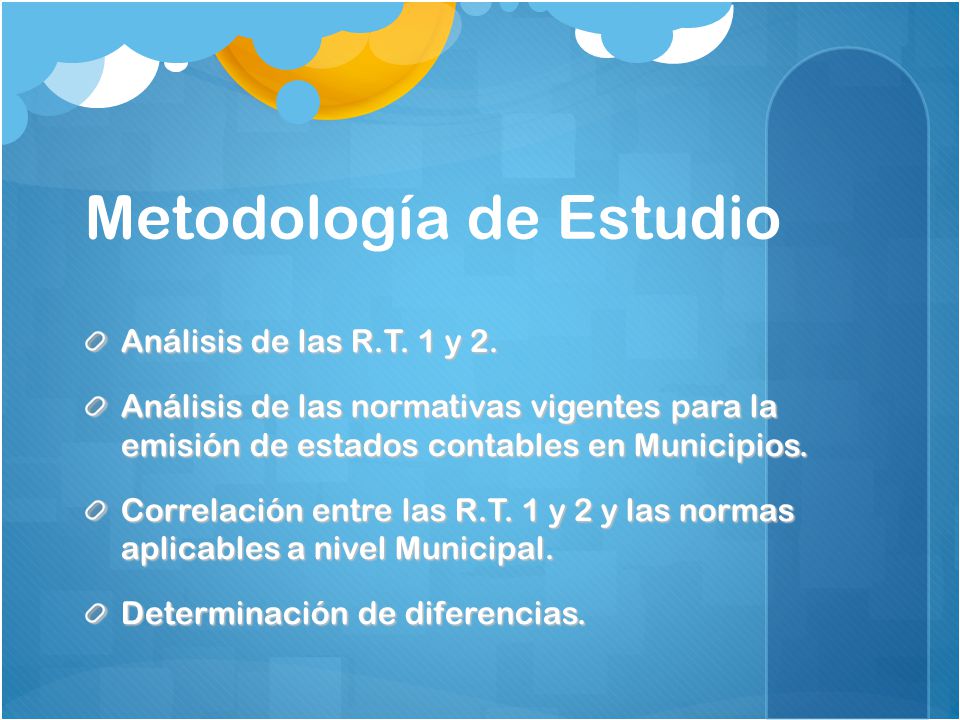 Metodología de Estudio

Análisis de las R.T. 1 y 2.

Análisis de las normativas vigentes para la emisión de estados contables en Municipios.

Correlación entre las R.T. 1 y 2 y las normas aplicables a nivel Municipal.

Determinación de diferencias.